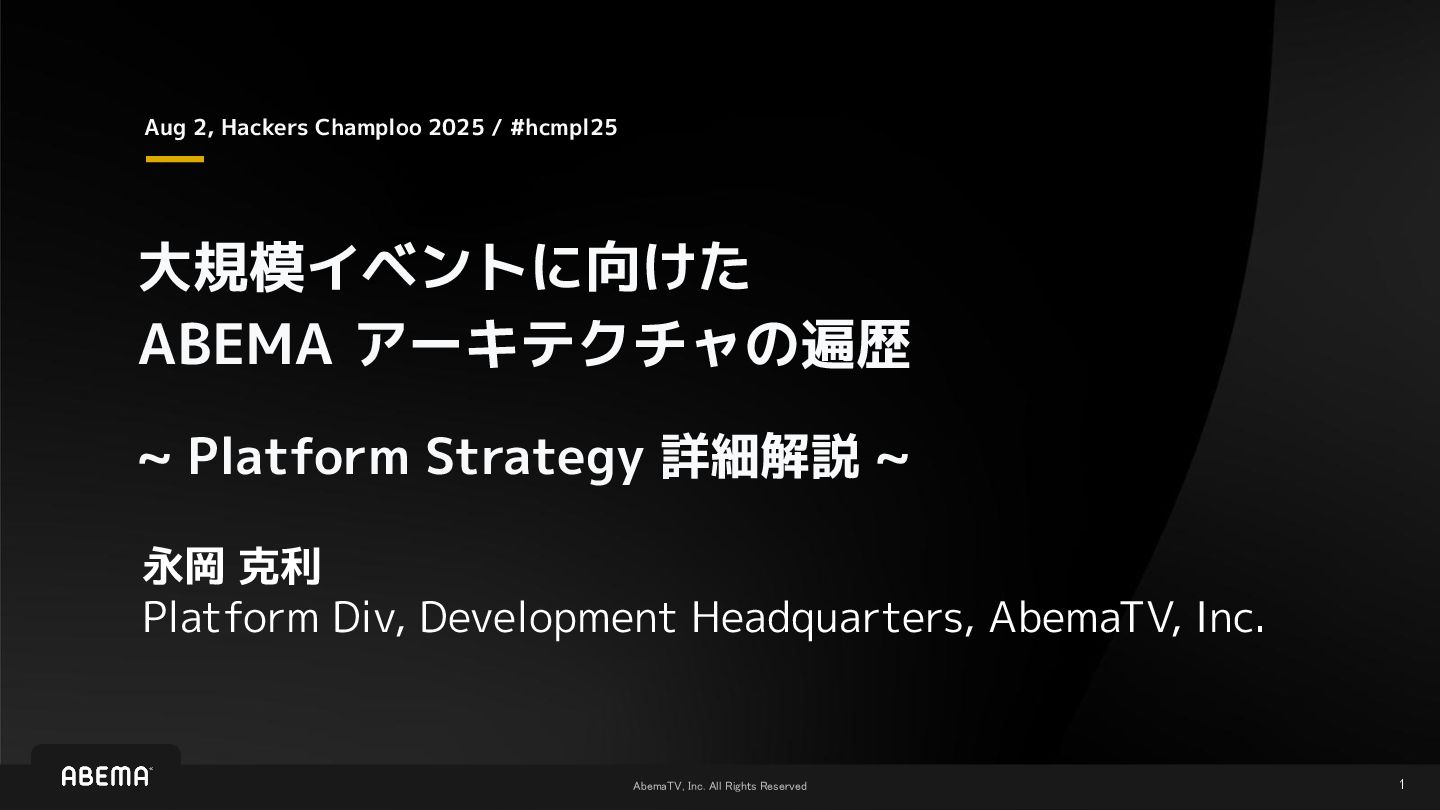 Aug 2, Hackers Champloo 2025 / #hcmpl25

大規模イベントに向けた
ABEMA アーキテクチャの遍歴

~ Platform Strategy 詳細解説 ~

永岡 克利
Platform Div, Development Headquarters, AbemaTV, Inc.

ABEMA

AbemaTV, Inc. All Rights Reserved

1